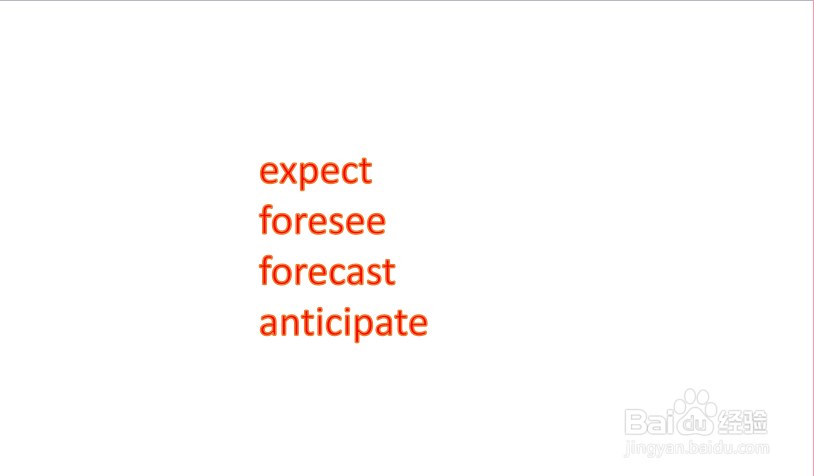 expect
foresee
forecast
anticipate

Baidu 经验
jingyan.baidu.com